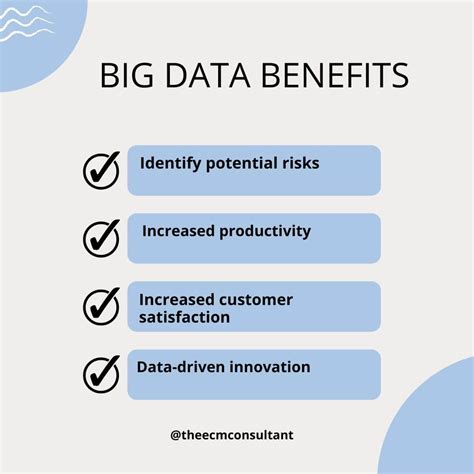 BIG DATA BENEFITS

Identify potential risks

Increased productivity

Increased customer satisfaction

Data-driven innovation

@theecmconsultant